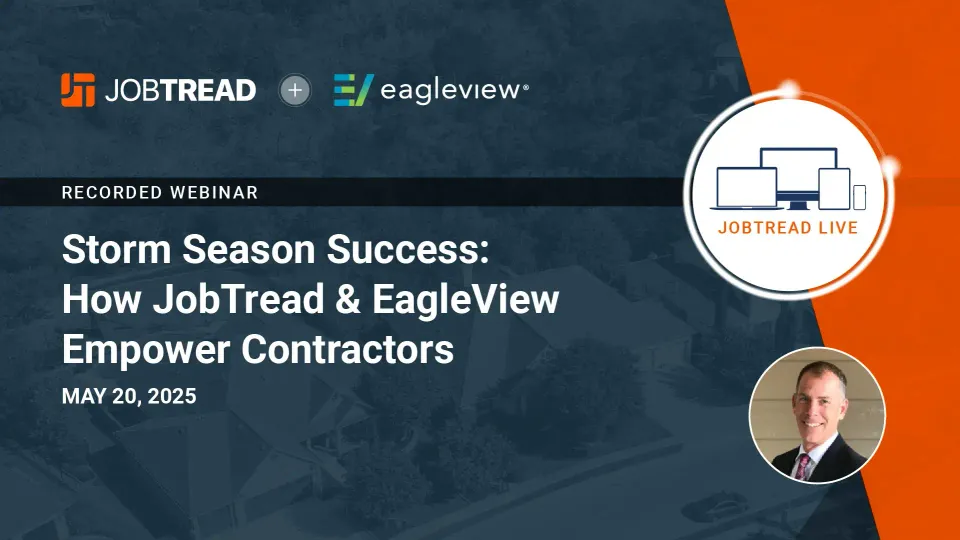 JOBTREAD + eagleview®

RECORDED WEBINAR

Storm Season Success: How JobTread & EagleView Empower Contractors

MAY 20, 2025

JOBTREAD LIVE